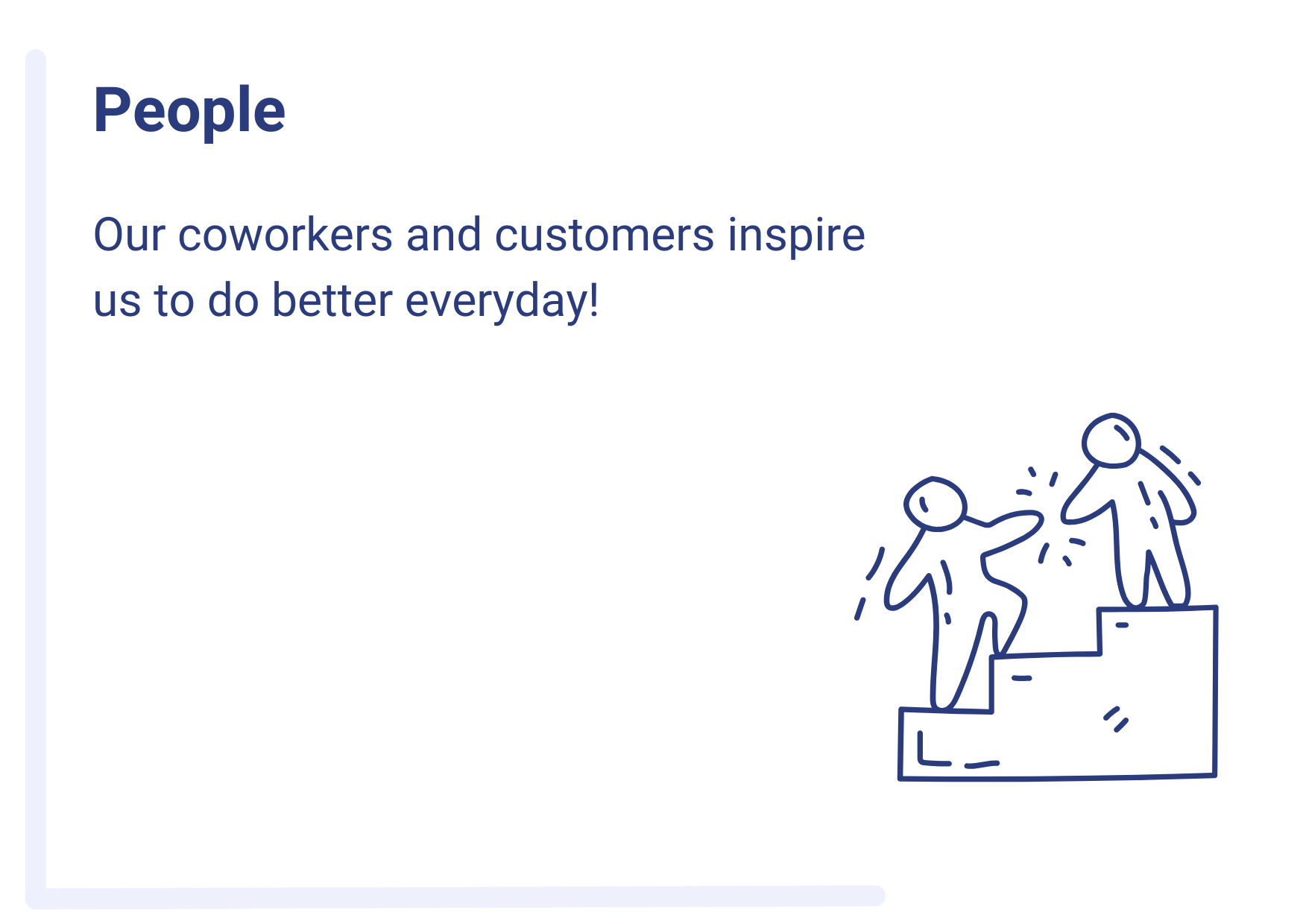 People

Our coworkers and customers inspire us to do better everyday!